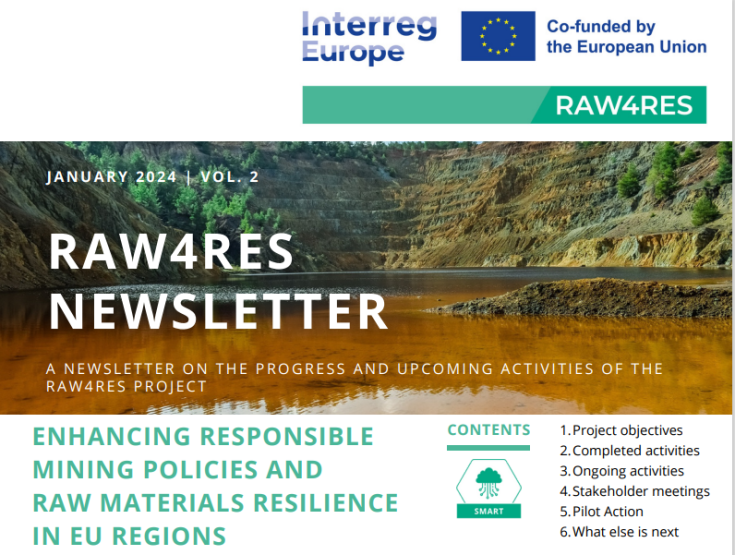 Interreg Europe

Co-funded by the European Union

RAW4RES

JANUARY 2024 | VOL. 2

RAW4RES NEWSLETTER

A NEWSLETTER ON THE PROGRESS AND UPCOMING ACTIVITIES OF THE RAW4RES PROJECT

ENHANCING RESPONSIBLE MINING POLICIES AND RAW MATERIALS RESILIENCE IN EU REGIONS

CONTENTS

SMART

1. Project objectives
2. Completed activities
3. Ongoing activities
4. Stakeholder meetings
5. Pilot Action
6. What else is next